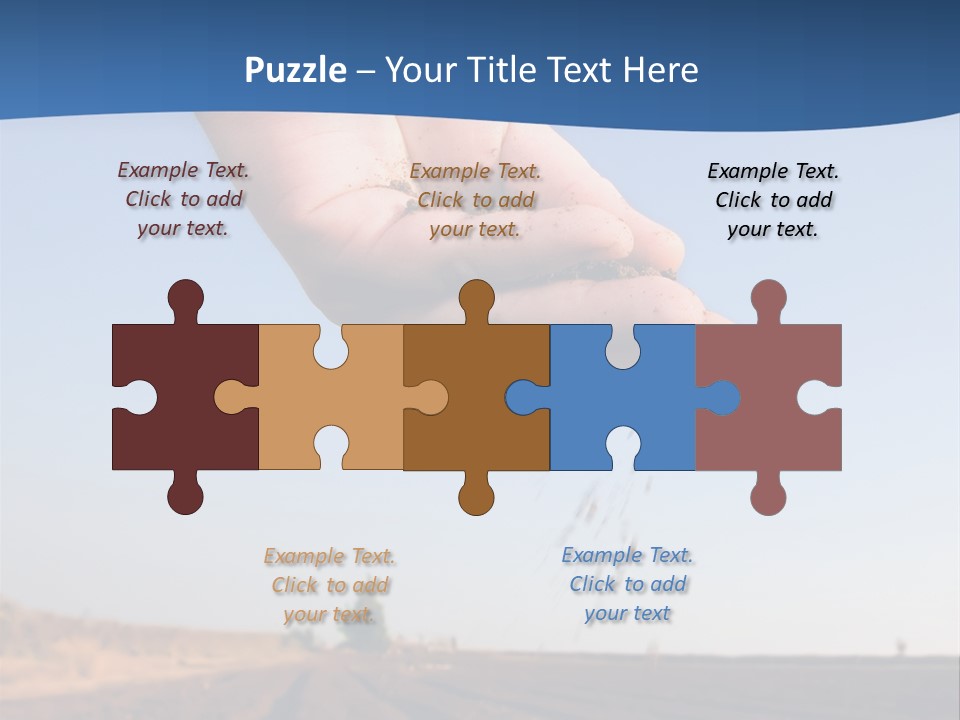 Puzzle – Your Title Text Here

Example Text. Click to add your text.

Example Text. Click to add your text.

Example Text. Click to add your text.

Example Text. Click to add your text.

Example Text. Click to add your text